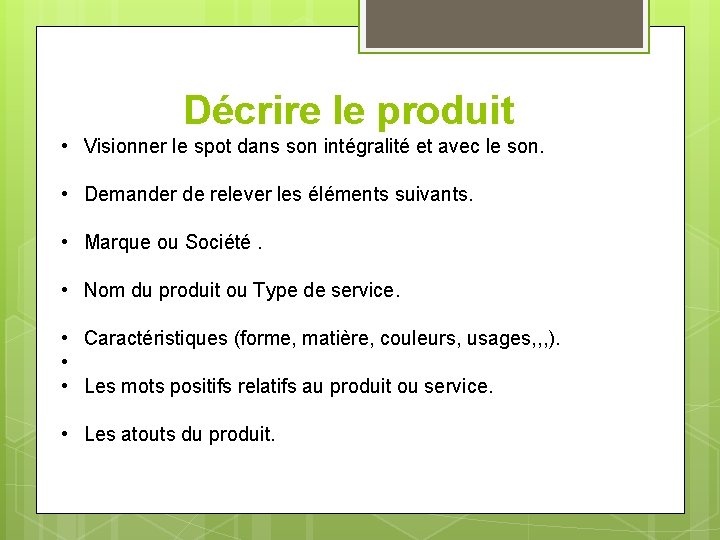 Décrire le produit

• Visionner le spot dans son intégralité et avec le son.

• Demander de relever les éléments suivants.

• Marque ou Société .

• Nom du produit ou Type de service.

• Caractéristiques (forme, matière, couleurs, usages,,,).
•
• Les mots positifs relatifs au produit ou service.

• Les atouts du produit.